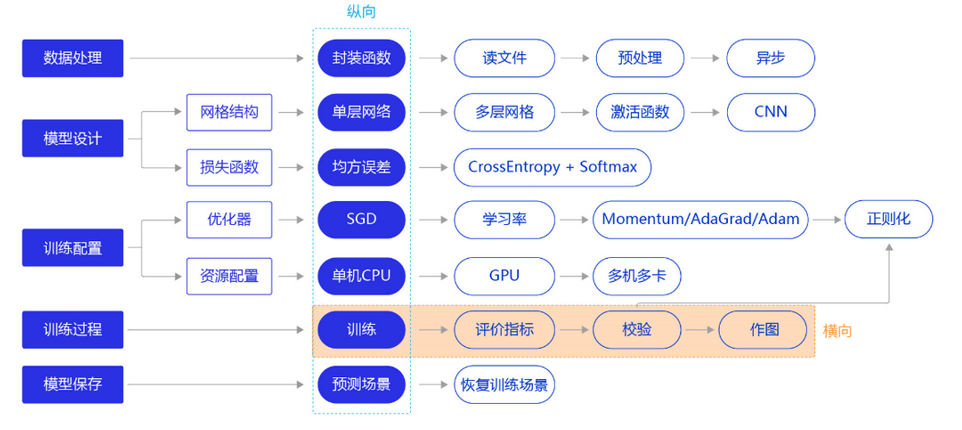 纵向

数据处理
封装函数
读文件
预处理
异步

模型设计
网格结构
单层网络
多层网格
激活函数
CNN

损失函数
均方误差
CrossEntropy + Softmax

训练配置
优化器
SGD
学习率
Momentum/AdaGrad/Adam
正则化

资源配置
单机CPU
GPU
多机多卡

训练过程
训练
评价指标
校验
作图
横向

模型保存
预测场景
恢复训练场景